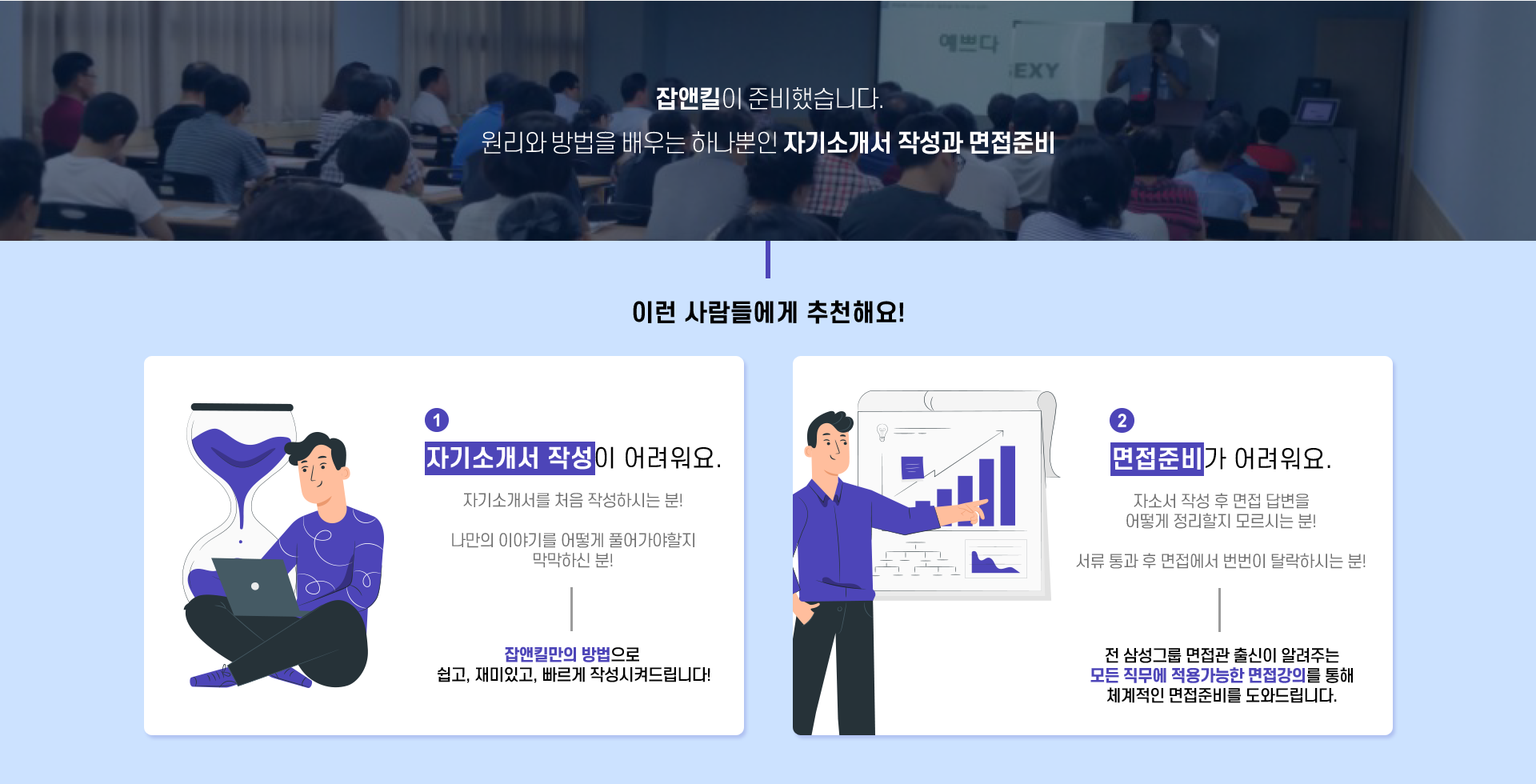 예쁘다
EXY

잡앤킬이 준비했습니다.
원리와 방법을 배우는 하나뿐인 자기소개서 작성과 면접준비

이런 사람들에게 추천해요!

1
자기소개서 작성이 어려워요.

자기소개서를 처음 작성하시는 분!

나만의 이야기를 어떻게 풀어가야할지 막막하신 분!

잡앤킬만의 방법으로
쉽고, 재미있고, 빠르게 작성시켜드립니다!

2
면접준비가 어려워요.

자소서 작성 후 면접 답변을 어떻게 정리할지 모르시는 분!

서류 통과 후 면접에서 번번이 탈락하시는 분!

전 삼성그룹 면접관 출신이 알려주는
모든 직무에 적용가능한 면접강의를 통해
체계적인 면접준비를 도와드립니다.